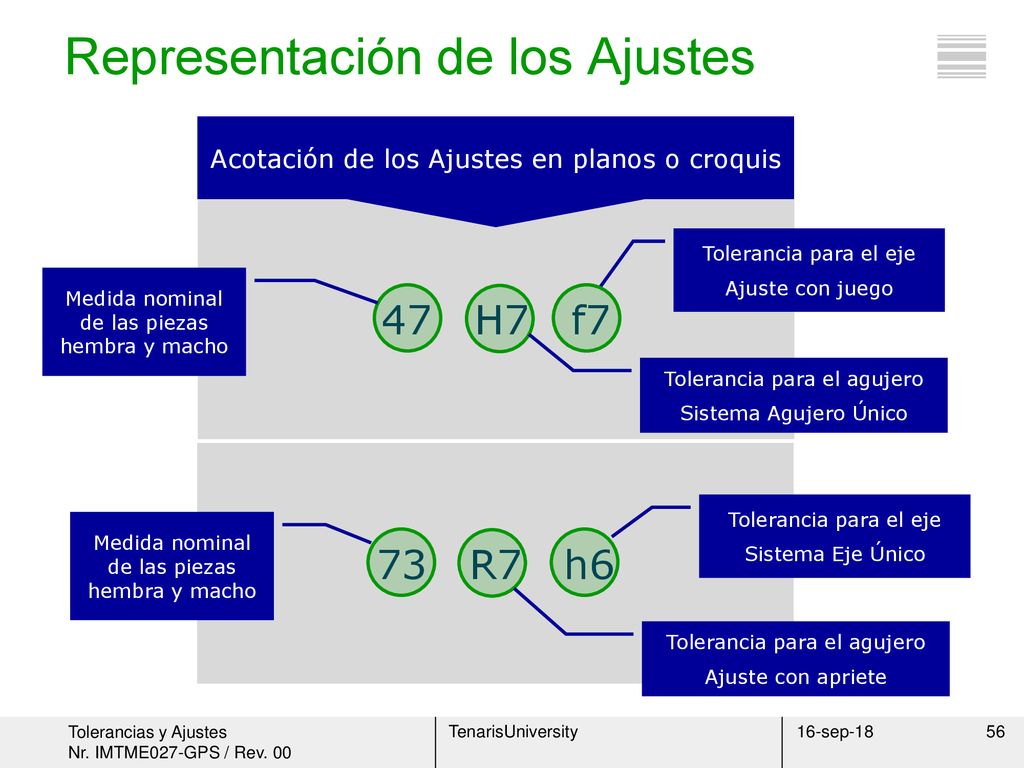 Representación de los Ajustes

Acotación de los Ajustes en planos o croquis

Medida nominal de las piezas hembra y macho

47 H7 f7

Tolerancia para el eje
Ajuste con juego

Tolerancia para el agujero
Sistema Agujero Único

Medida nominal de las piezas hembra y macho

73 R7 h6

Tolerancia para el eje
Sistema Eje Único

Tolerancia para el agujero
Ajuste con apriete

Tolerancias y Ajustes
Nr. IMTME027-GPS / Rev. 00

TenarisUniversity

16-sep-18

56